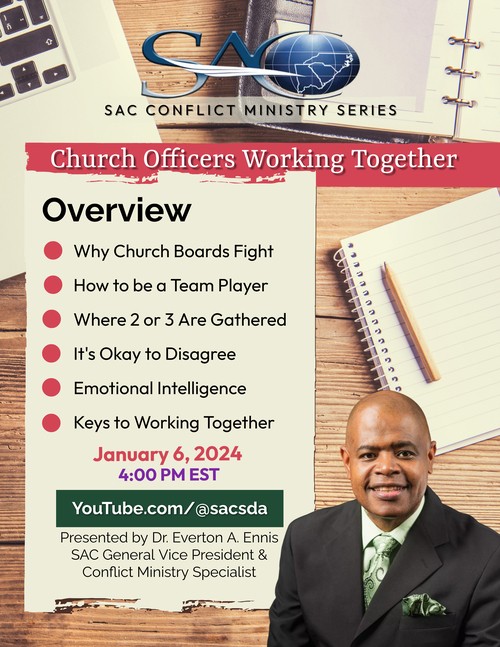 SAC

SAC CONFLICT MINISTRY SERIES

Church Officers Working Together

Overview

Why Church Boards Fight

How to be a Team Player

Where 2 or 3 Are Gathered

It's Okay to Disagree

Emotional Intelligence

Keys to Working Together

January 6, 2024
4:00 PM EST

YouTube.com/@sacsda

Presented by Dr. Everton A. Ennis
SAC General Vice President &
Conflict Ministry Specialist